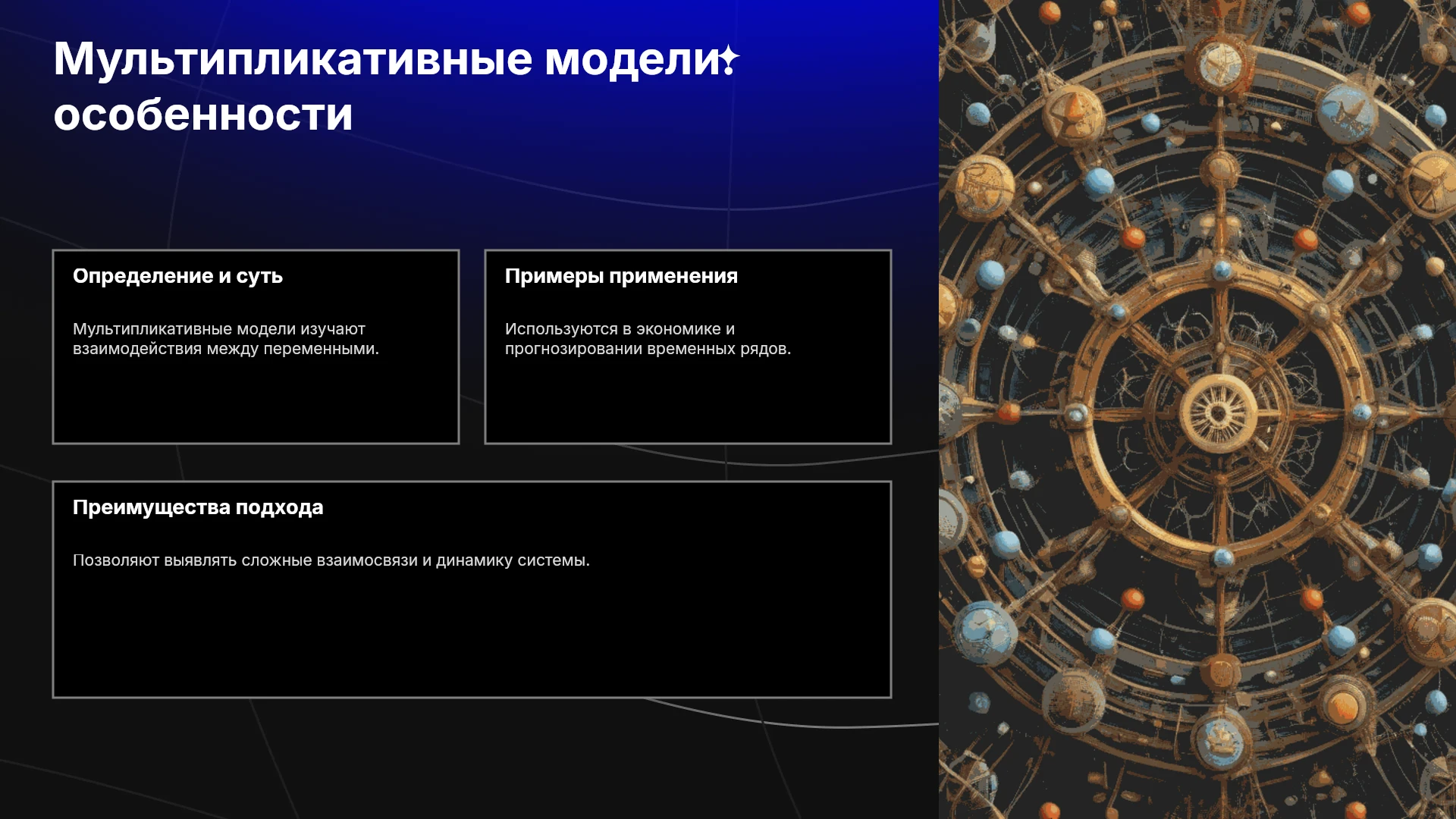 Мультипликативные модели: особенности

Определение и суть

Мультипликативные модели изучают взаимодействия между переменными.

Примеры применения

Используются в экономике и прогнозировании временных рядов.

Преимущества подхода

Позволяют выявлять сложные взаимосвязи и динамику системы.